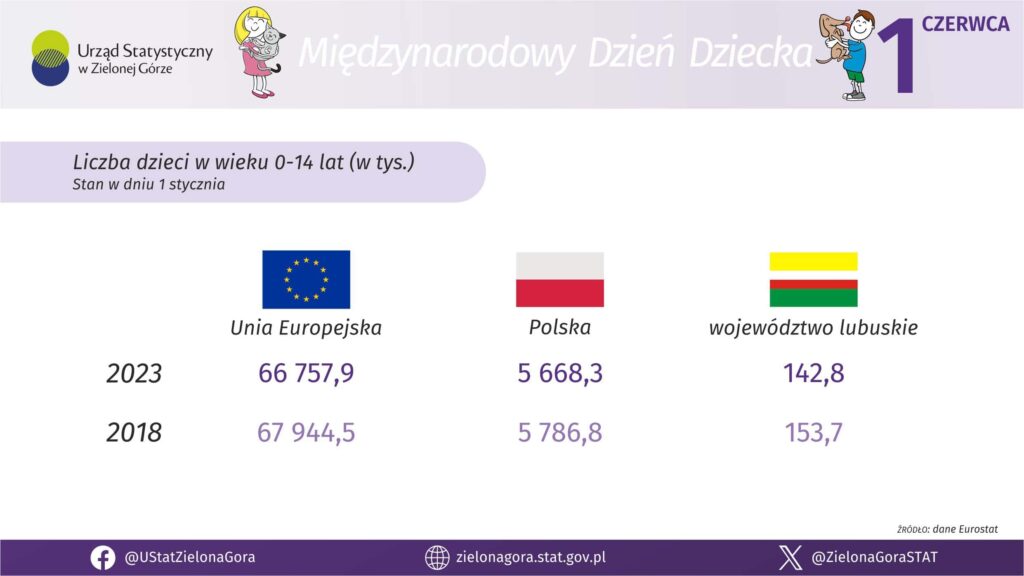 Urząd Statystyczny w Zielonej Górze

Międzynarodowy Dzień Dziecka

1 CZERWCA

Liczba dzieci w wieku 0-14 lat (w tys.)
Stan w dniu 1 stycznia

| | Unia Europejska | Polska | województwo lubuskie |
|---|---|---|---|
| 2023 | 66 757,9 | 5 668,3 | 142,8 |
| 2018 | 67 944,5 | 5 786,8 | 153,7 |

ŹRÓDŁO: dane Eurostat

@UStatZielonaGora zielonagora.stat.gov.pl @ZielonaGoraSTAT